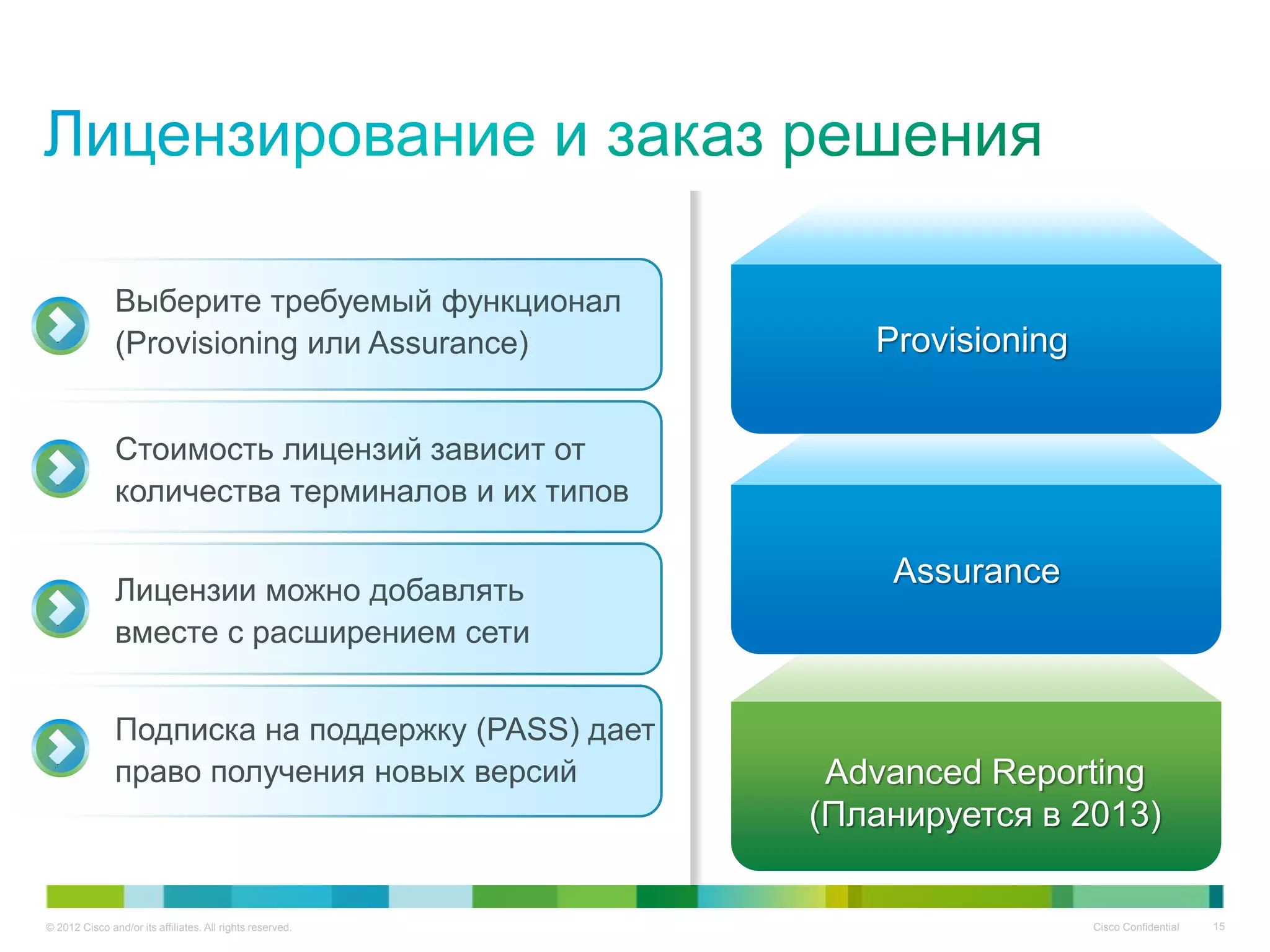 Лицензирование и заказ решения

Выберите требуемый функционал (Provisioning или Assurance)

Стоимость лицензий зависит от количества терминалов и их типов

Лицензии можно добавлять вместе с расширением сети

Подписка на поддержку (PASS) дает право получения новых версий

Provisioning

Assurance

Advanced Reporting (Планируется в 2013)

© 2012 Cisco and/or its affiliates. All rights reserved.

Cisco Confidential

15